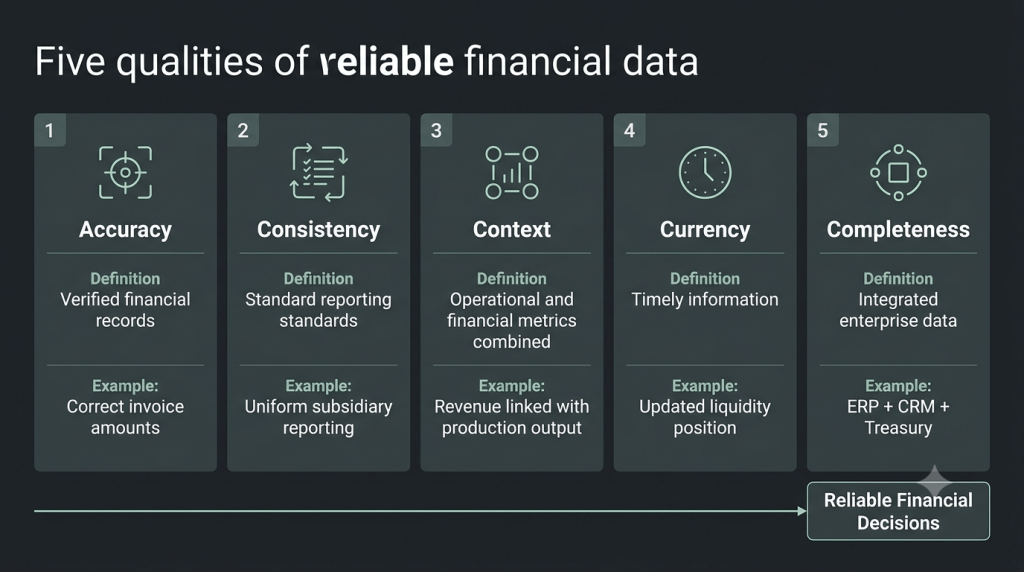 Five qualities of reliable financial data

1
Accuracy
Definition
Verified financial records
Example:
Correct invoice amounts

2
Consistency
Definition
Standard reporting standards
Example:
Uniform subsidiary reporting

3
Context
Definition
Operational and financial metrics combined
Example:
Revenue linked with production output

4
Currency
Definition
Timely information
Example:
Updated liquidity position

5
Completeness
Definition
Integrated enterprise data
Example:
ERP + CRM + Treasury

Reliable Financial Decisions